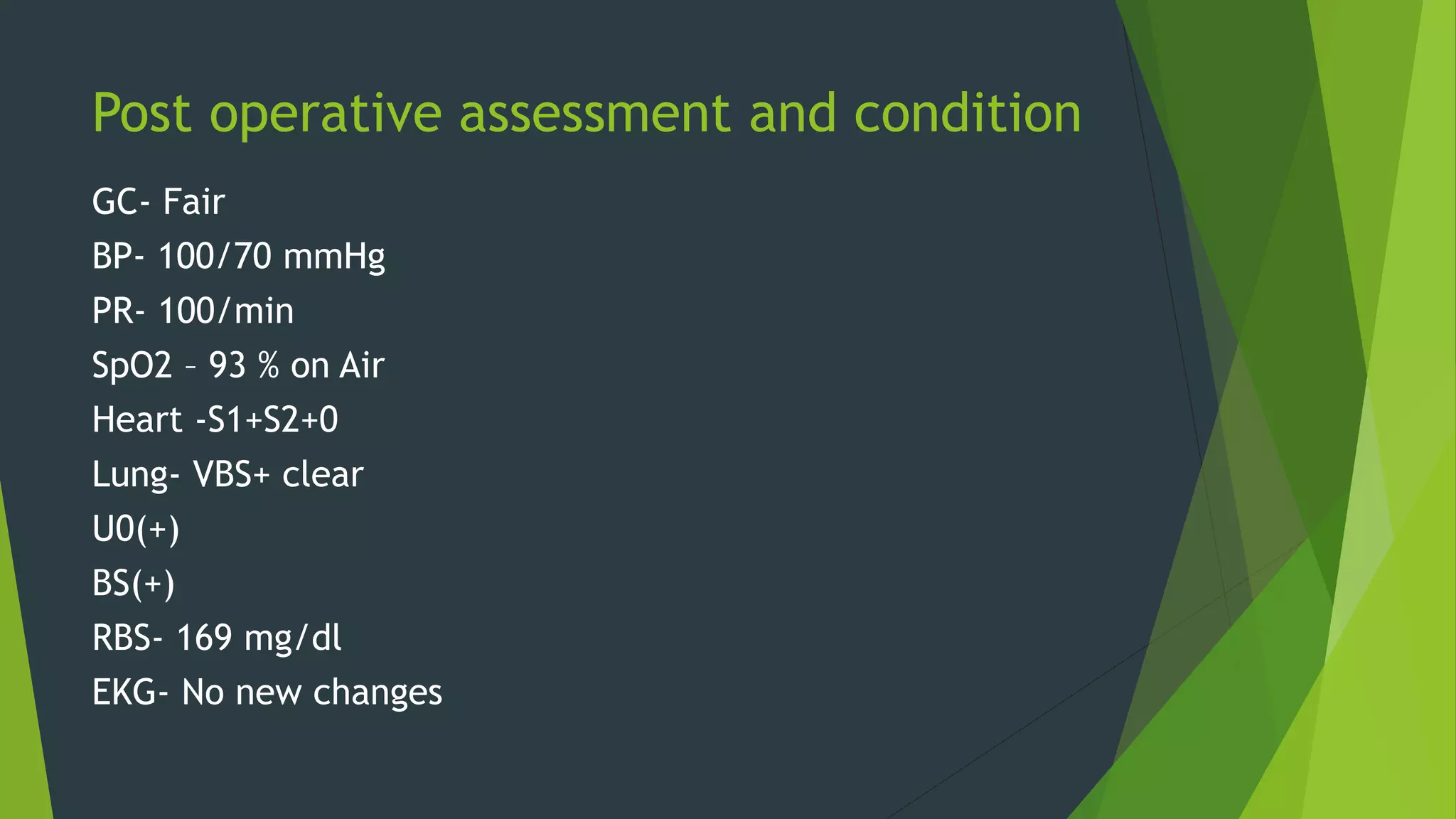 Post operative assessment and condition

GC- Fair

BP- 100/70 mmHg

PR- 100/min

SpO2 – 93 % on Air

Heart -S1+S2+0

Lung- VBS+ clear

U0(+)

BS(+)

RBS- 169 mg/dl

EKG- No new changes